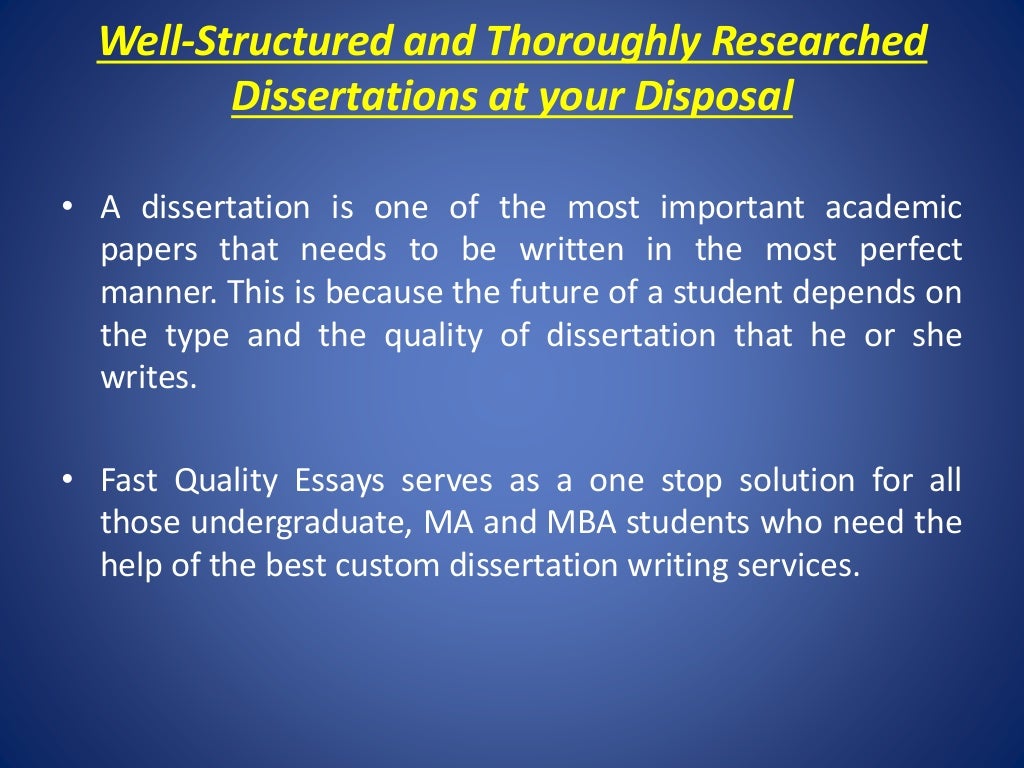 Well-Structured and Thoroughly Researched Dissertations at your Disposal

• A dissertation is one of the most important academic papers that needs to be written in the most perfect manner. This is because the future of a student depends on the type and the quality of dissertation that he or she writes.

• Fast Quality Essays serves as a one stop solution for all those undergraduate, MA and MBA students who need the help of the best custom dissertation writing services.